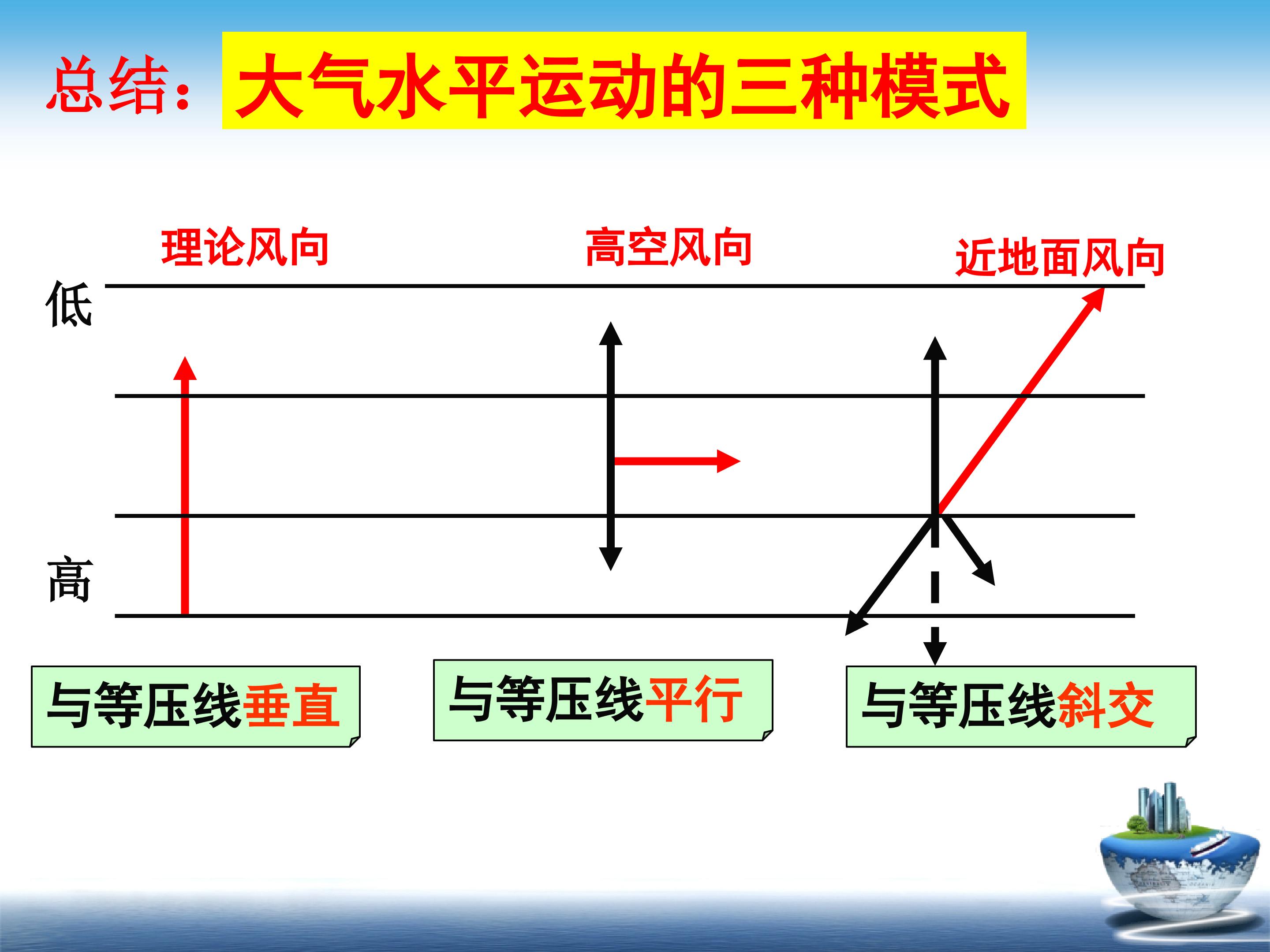 总结：大气水平运动的三种模式

理论风向

高空风向

近地面风向

低

高

与等压线垂直

与等压线平行

与等压线斜交